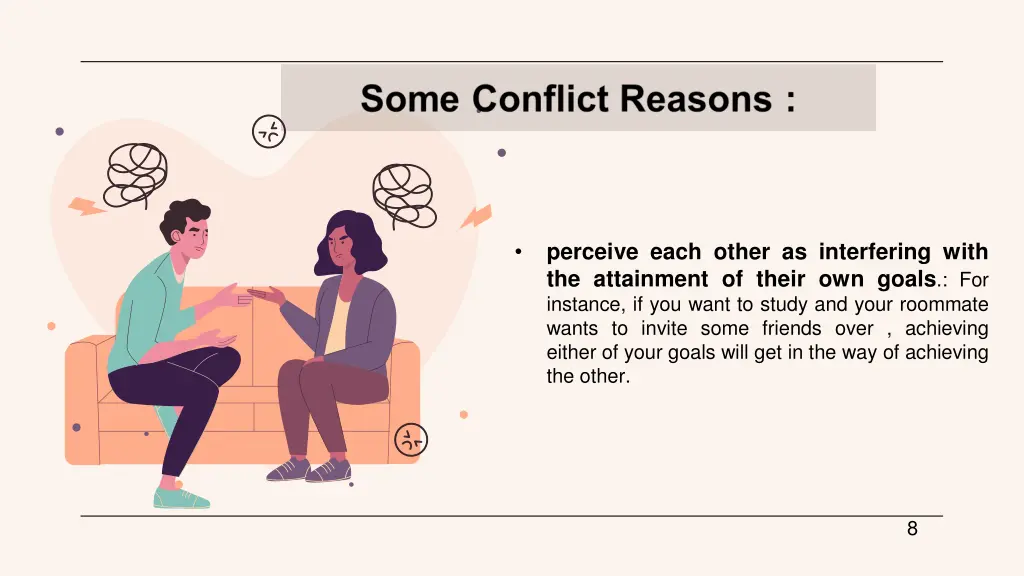 Some Conflict Reasons :

• perceive each other as interfering with the attainment of their own goals.: For instance, if you want to study and your roommate wants to invite some friends over , achieving either of your goals will get in the way of achieving the other.

8